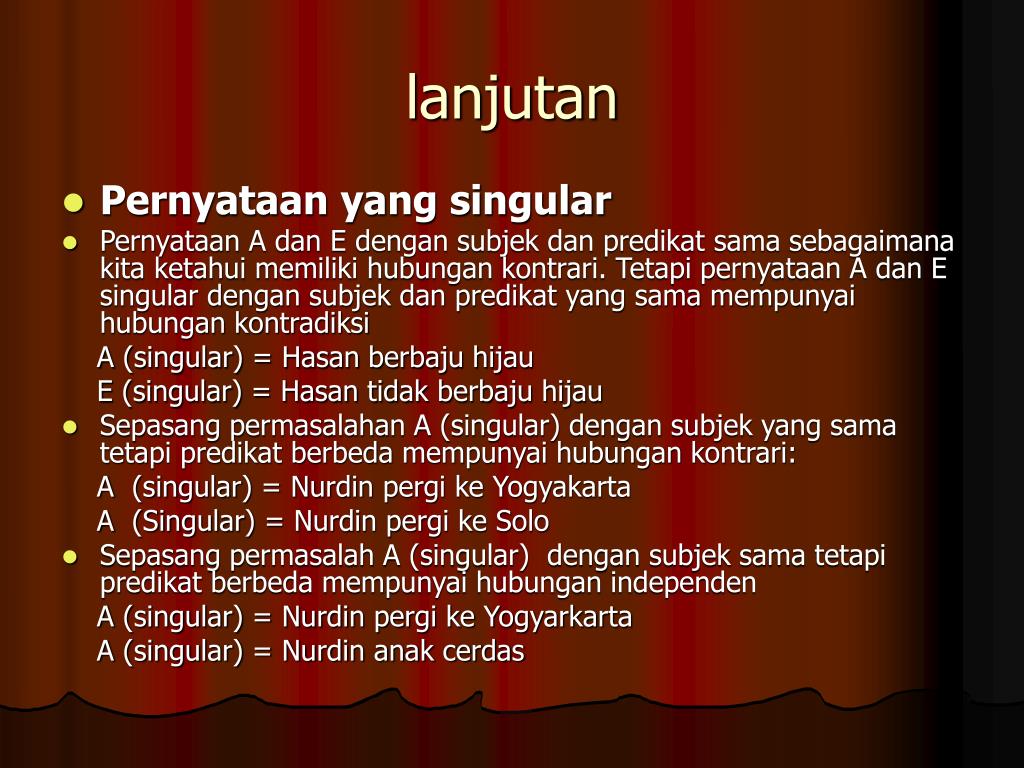 lanjutan

Pernyataan yang singular

Pernyataan A dan E dengan subjek dan predikat sama sebagaimana kita ketahui memiliki hubungan kontrari. Tetapi pernyataan A dan E singular dengan subjek dan predikat yang sama mempunyai hubungan kontradiksi

A (singular) = Hasan berbaju hijau

E (singular) = Hasan tidak berbaju hijau

Sepasang permasalahan A (singular) dengan subjek yang sama tetapi predikat berbeda mempunyai hubungan kontrari:

A (singular) = Nurdin pergi ke Yogyakarta

A (Singular) = Nurdin pergi ke Solo

Sepasang permasalah A (singular) dengan subjek sama tetapi predikat berbeda mempunyai hubungan independen

A (singular) = Nurdin pergi ke Yogyarkarta

A (singular) = Nurdin anak cerdas